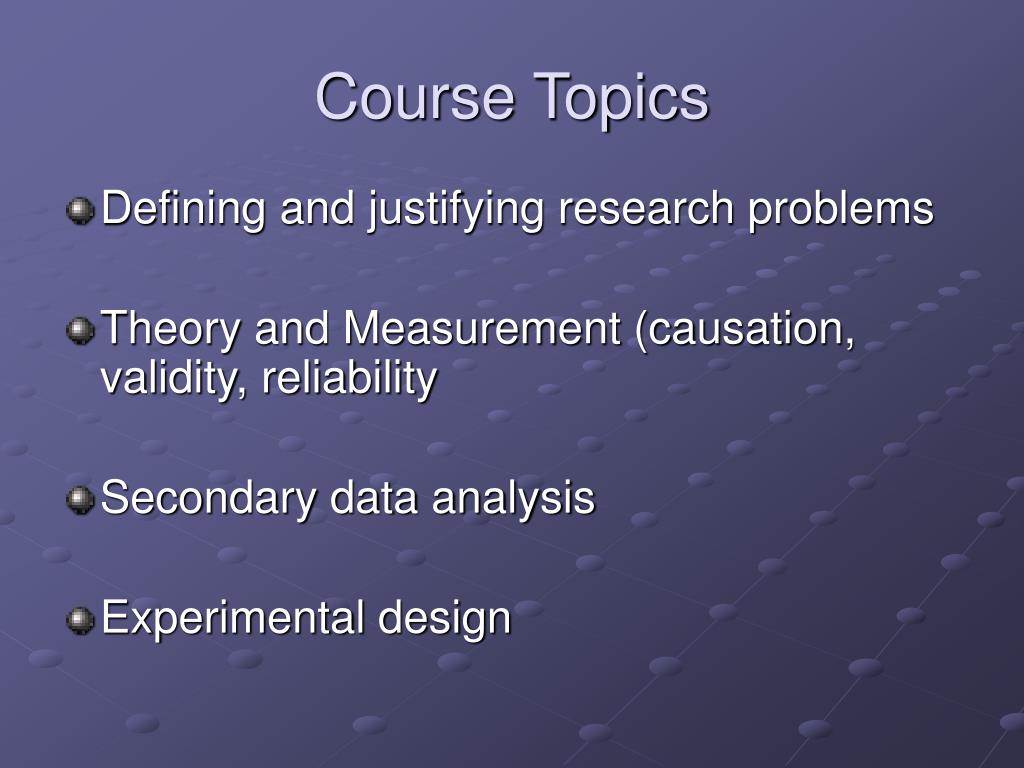 Course Topics

Defining and justifying research problems

Theory and Measurement (causation, validity, reliability

Secondary data analysis

Experimental design